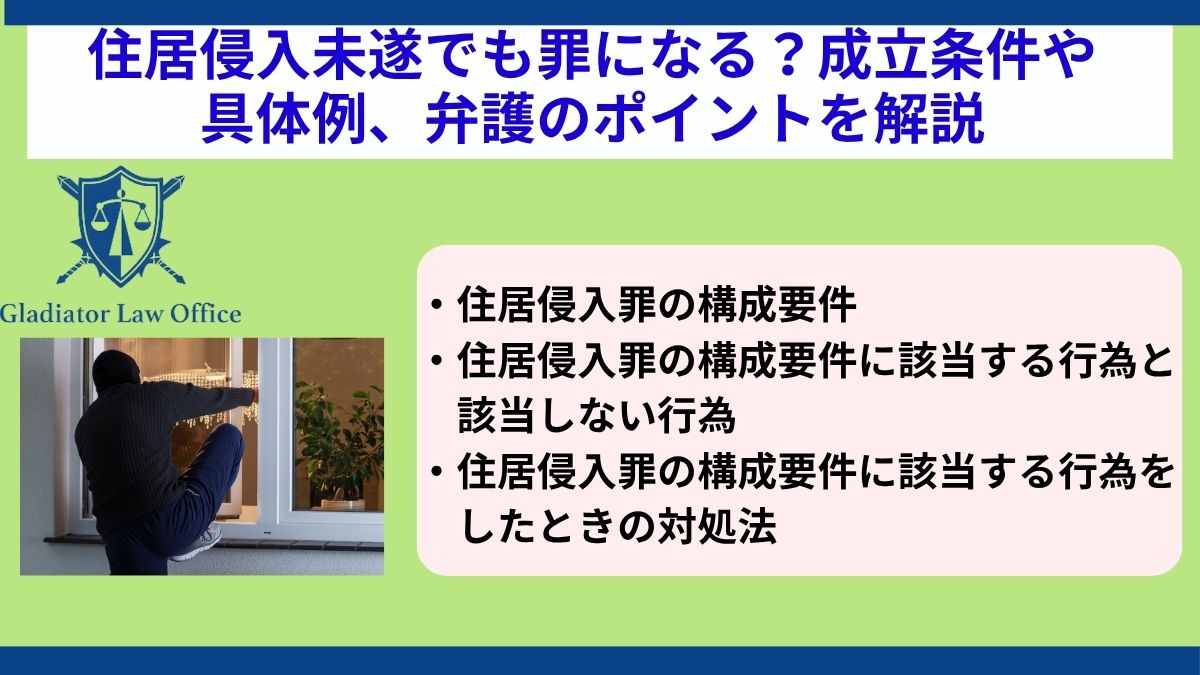 住居侵入未遂でも罪になる？成立条件や具体例、弁護のポイントを解説

Gladiator Law Office

・住居侵入罪の構成要件
・住居侵入罪の構成要件に該当する行為と該当しない行為
・住居侵入罪の構成要件に該当する行為をしたときの対処法